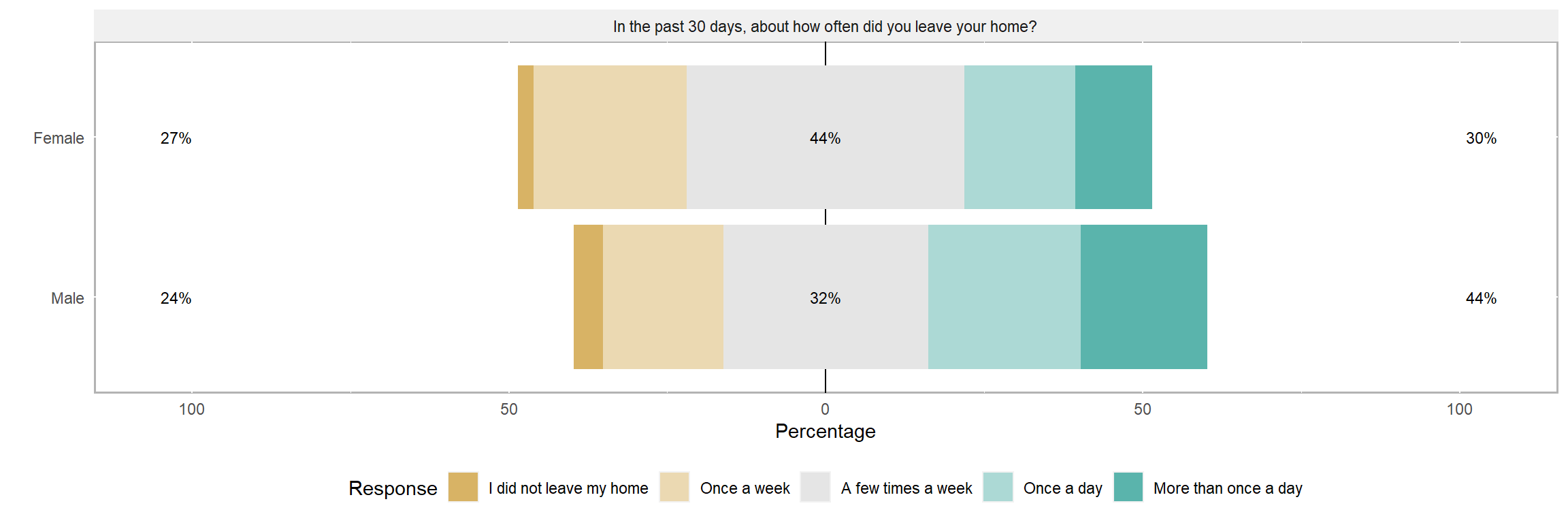 In the past 30 days, about how often did you leave your home?

Female 27% 44% 30%

Male 24% 32% 44%

100 50 0 50 100

Percentage

Response I did not leave my home Once a week A few times a week Once a day More than once a day